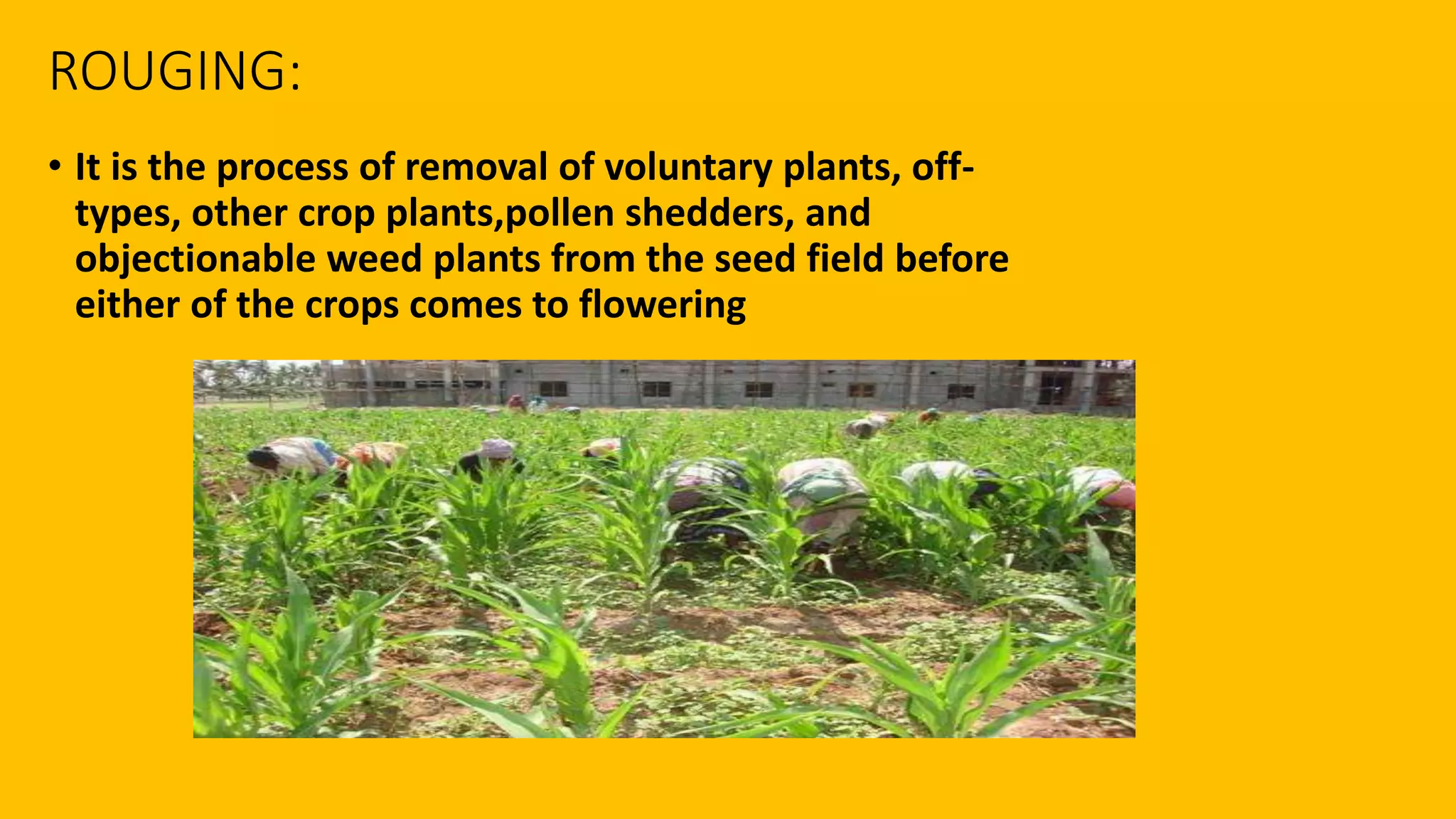 ROUGING:

• It is the process of removal of voluntary plants, off-types, other crop plants,pollen shedders, and objectionable weed plants from the seed field before either of the crops comes to flowering